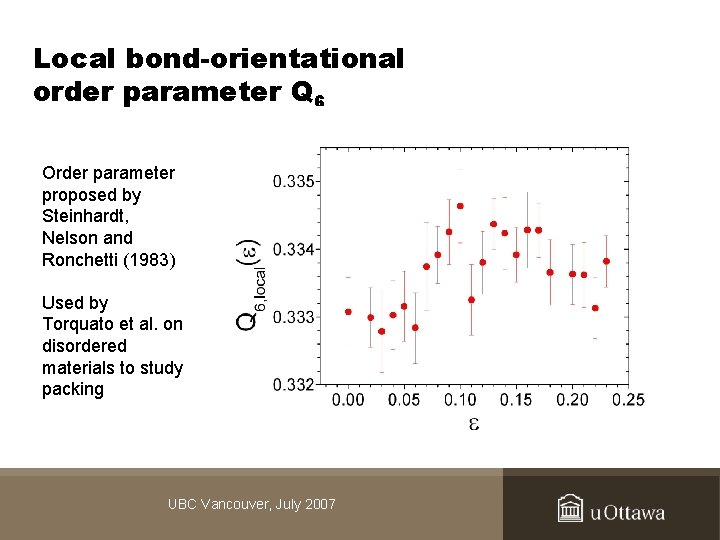 Local bond-orientational order parameter $Q_6$

Order parameter proposed by Steinhardt, Nelson and Ronchetti (1983)

Used by Torquato et al. on disordered materials to study packing

$Q_{6,local}(\varepsilon)$

0.335
0.334
0.333
0.332

0.00 0.05 0.10 0.15 0.20 0.25

$\varepsilon$

UBC Vancouver, July 2007

uOttawa